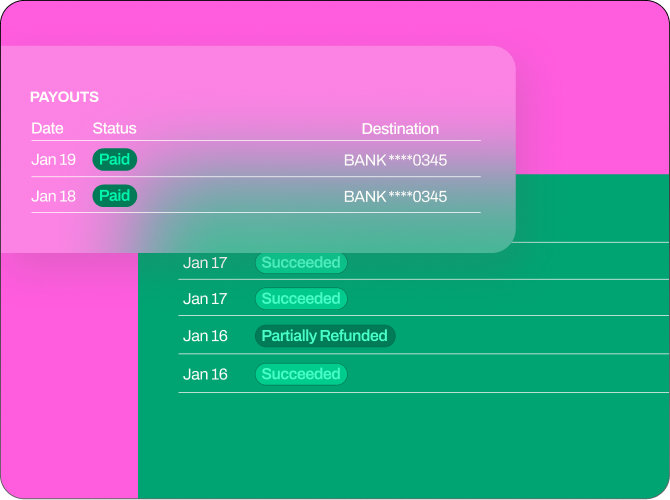 PAYOUTS

| Date | Status | Destination |
|---|---|---|
| Jan 19 | Paid | BANK ****0345 |
| Jan 18 | Paid | BANK ****0345 |

| | |
|---|---|
| Jan 17 | Succeeded |
| Jan 17 | Succeeded |
| Jan 16 | Partially Refunded |
| Jan 16 | Succeeded |